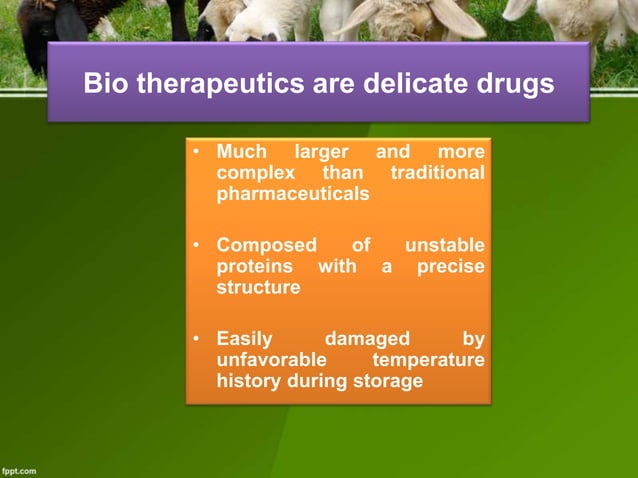 Bio therapeutics are delicate drugs

• Much larger and more complex than traditional pharmaceuticals

• Composed of unstable proteins with a precise structure

• Easily damaged by unfavorable temperature history during storage

fppt.com